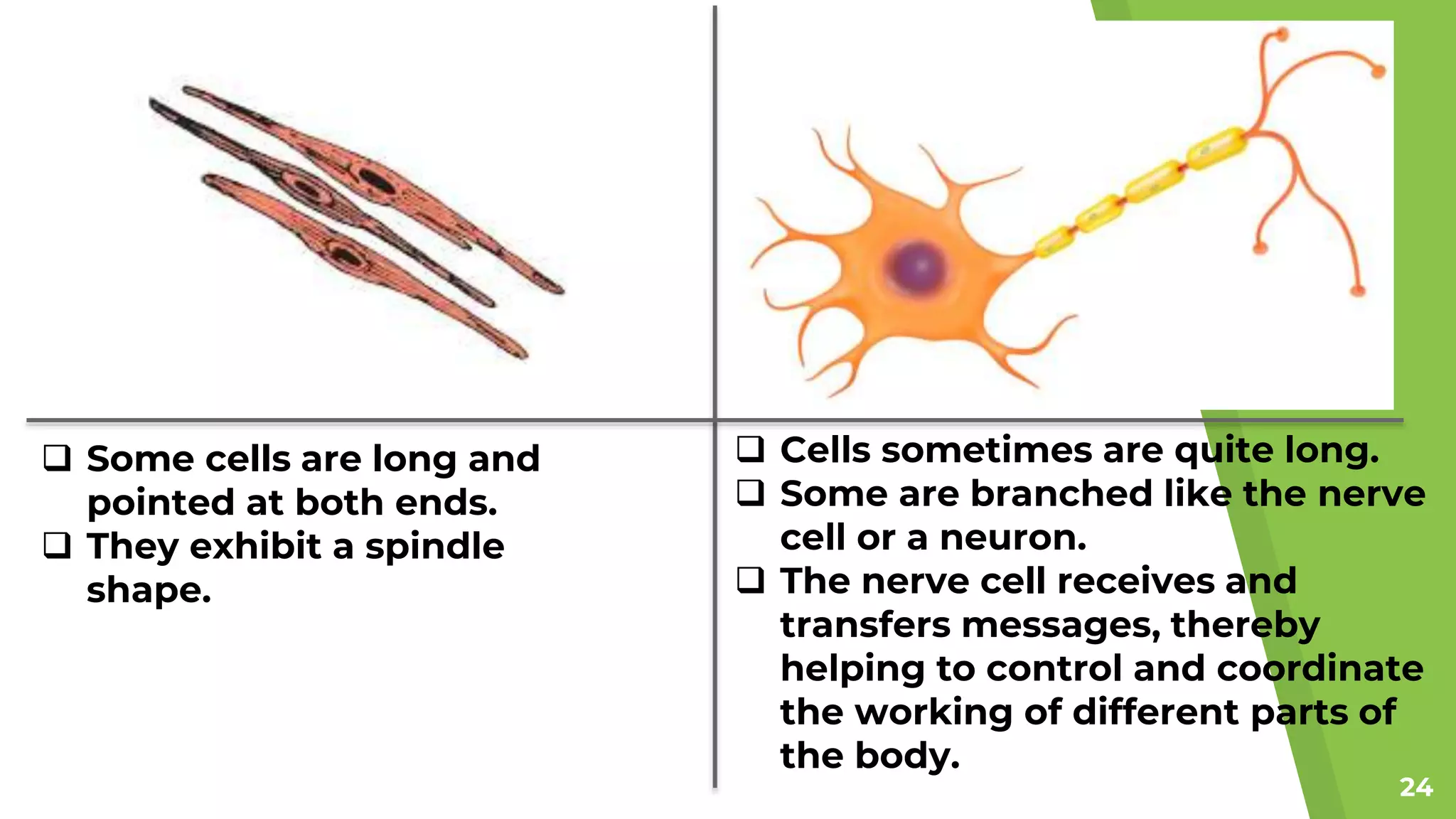 ❑ Some cells are long and pointed at both ends.
❑ They exhibit a spindle shape.

❑ Cells sometimes are quite long.
❑ Some are branched like the nerve cell or a neuron.
❑ The nerve cell receives and transfers messages, thereby helping to control and coordinate the working of different parts of the body.

24